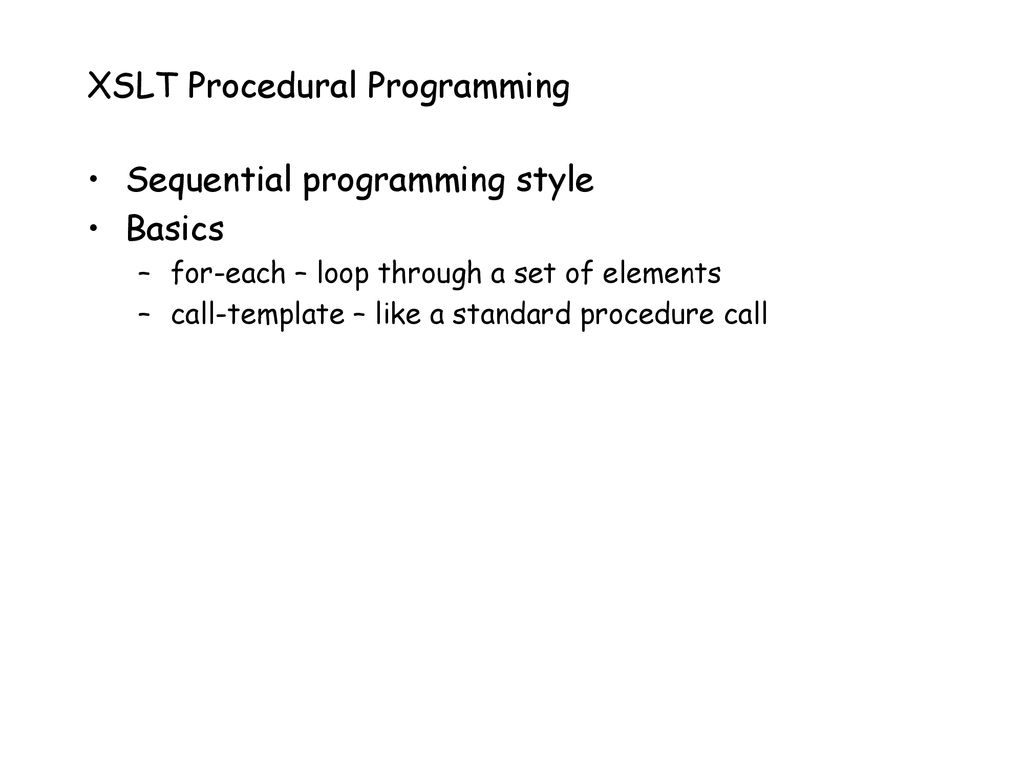 XSLT Procedural Programming

• Sequential programming style
• Basics
– for-each – loop through a set of elements
– call-template – like a standard procedure call